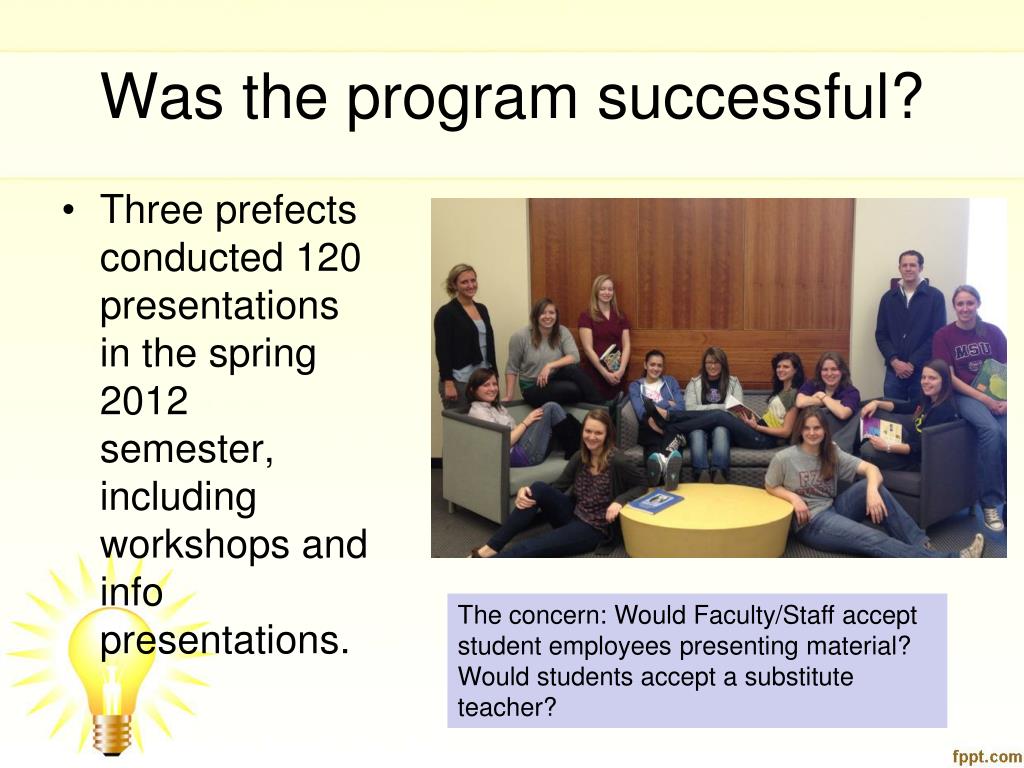 Was the program successful?

• Three prefects conducted 120 presentations in the spring 2012 semester, including workshops and info presentations.

MSU

The concern: Would Faculty/Staff accept student employees presenting material? Would students accept a substitute teacher?

fppt.com